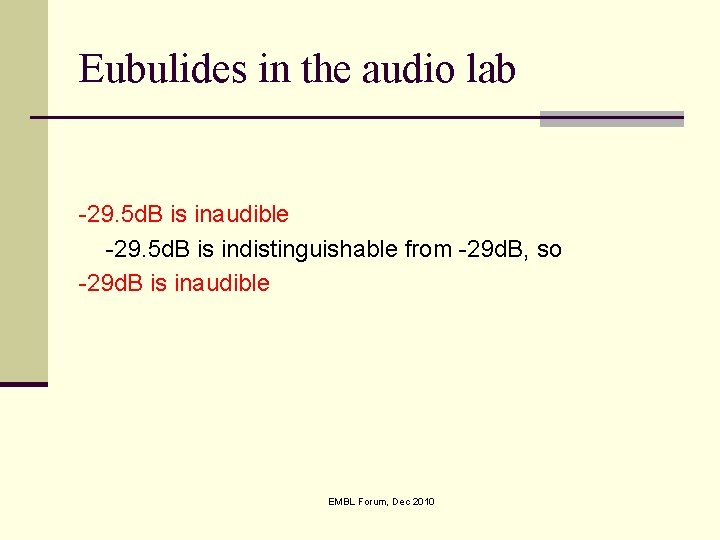 Eubulides in the audio lab

-29.5dB is inaudible

-29.5dB is indistinguishable from -29dB, so

-29dB is inaudible

EMBL Forum, Dec 2010